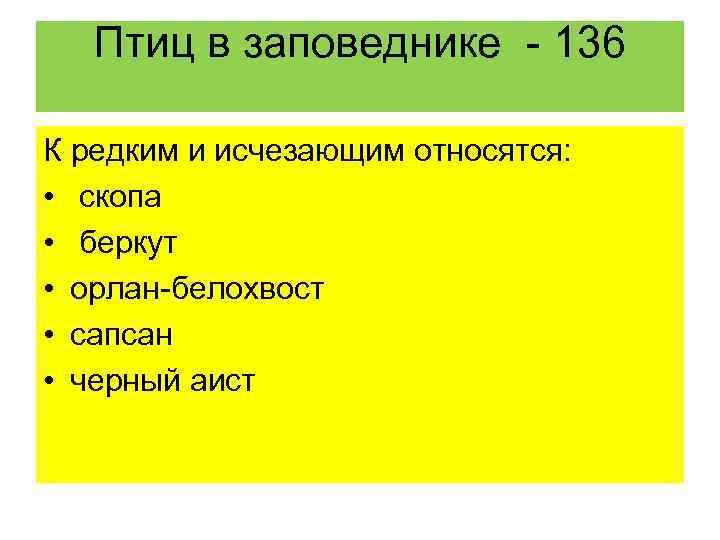 Птиц в заповеднике - 136

К редким и исчезающим относятся:
• скопа
• беркут
• орлан-белохвост
• сапсан
• черный аист